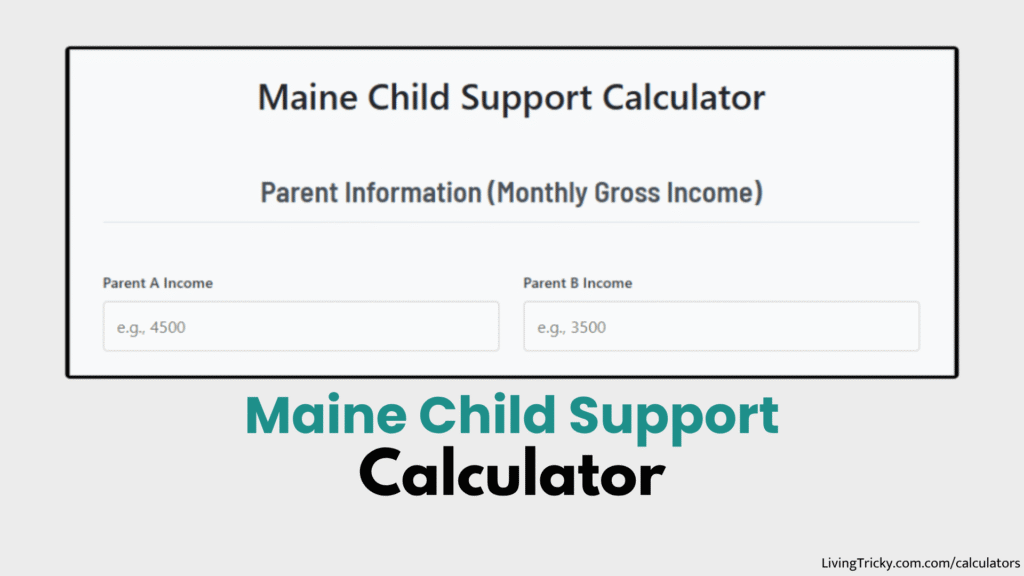 Maine Child Support Calculator

Parent Information (Monthly Gross Income)

Parent A Income

e.g., 4500

Parent B Income

e.g., 3500

Maine Child Support Calculator

LivingTricky.com.com/calculators